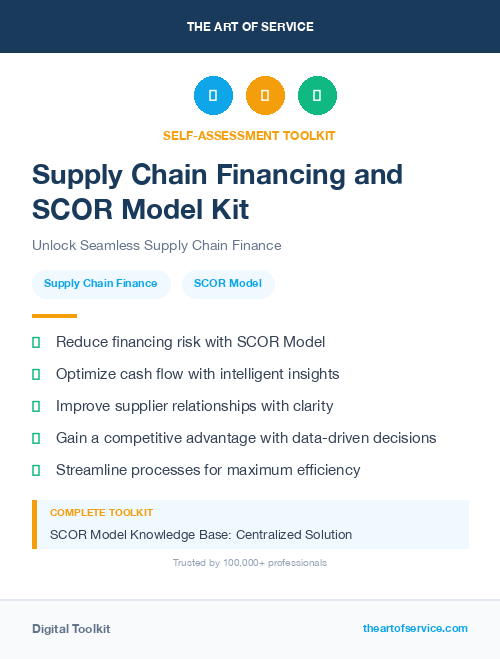 THE ART OF SERVICE

SELF-ASSESSMENT TOOLKIT

Supply Chain Financing and SCOR Model Kit

Unlock Seamless Supply Chain Finance

Supply Chain Finance

SCOR Model

Reduce financing risk with SCOR Model

Optimize cash flow with intelligent insights

Improve supplier relationships with clarity

Gain a competitive advantage with data-driven decisions

Streamline processes for maximum efficiency

COMPLETE TOOLKIT

SCOR Model Knowledge Base: Centralized Solution

Trusted by 100,000+ professionals

Digital Toolkit

theartofservice.com